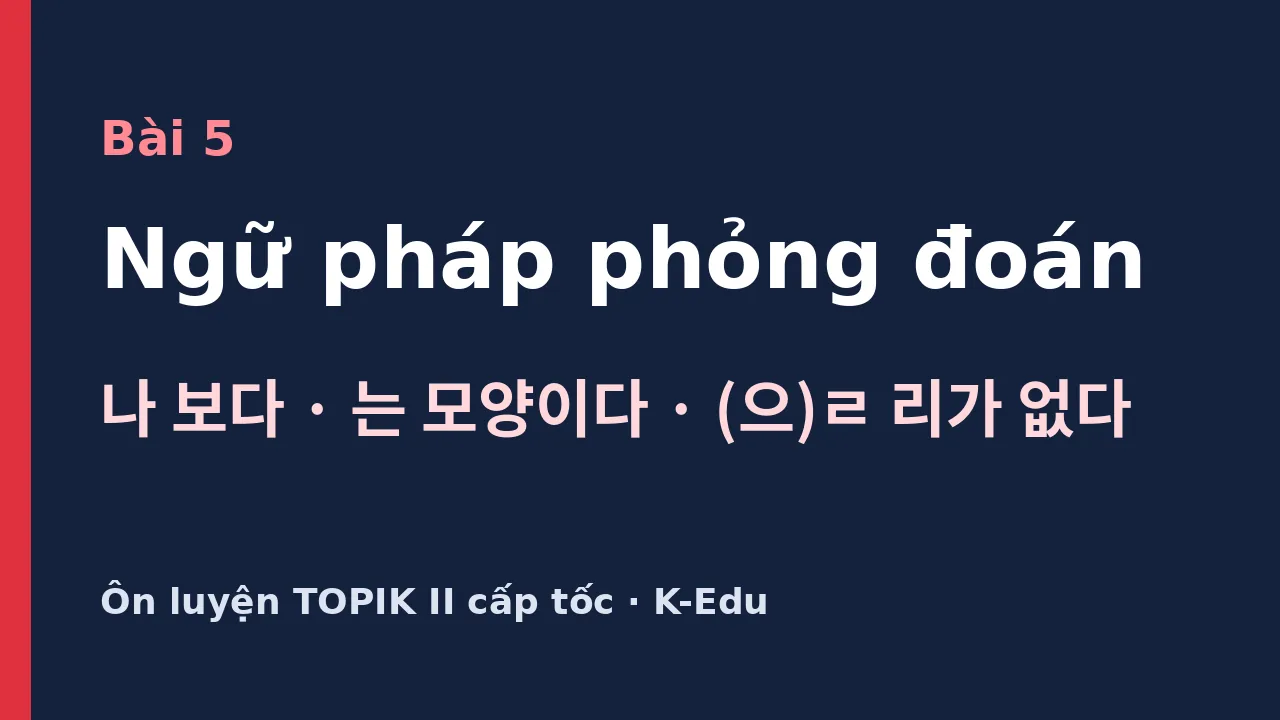 Bài 5

Ngữ pháp phỏng đoán

나 보다 · 는 모양이다 · (으)ㄹ 리가 없다

Ôn luyện TOPIK II cấp tốc · K-Edu